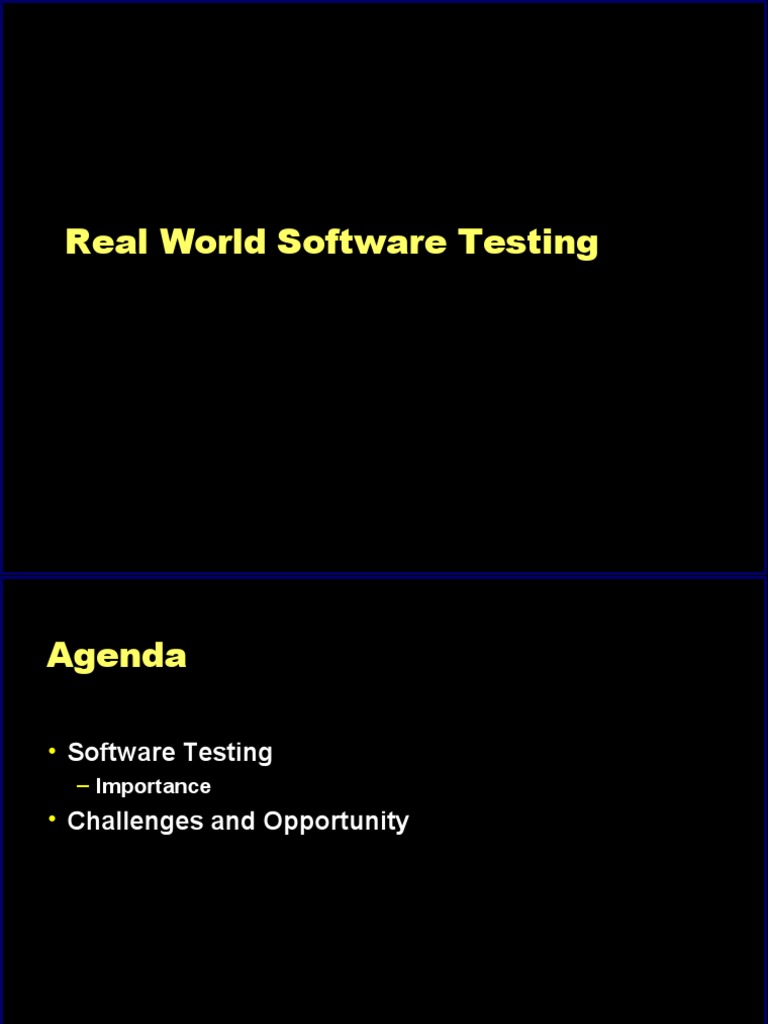 Real World Software Testing

Agenda

• Software Testing
– Importance
• Challenges and Opportunity